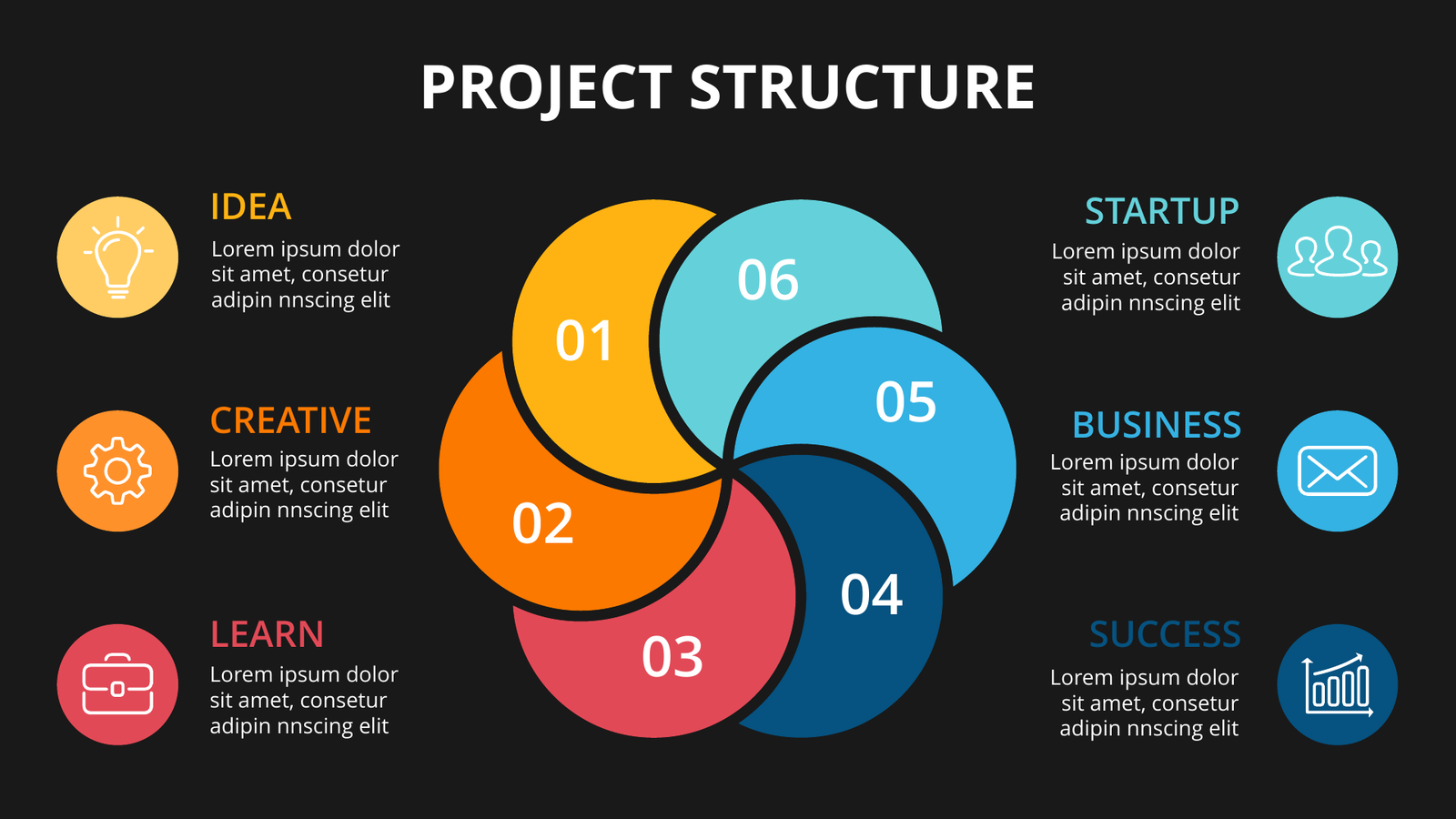 PROJECT STRUCTURE

IDEA
Lorem ipsum dolor sit amet, consetur adipin nnscing elit

CREATIVE
Lorem ipsum dolor sit amet, consetur adipin nnscing elit

LEARN
Lorem ipsum dolor sit amet, consetur adipin nnscing elit

01
02
03
04
05
06

STARTUP
Lorem ipsum dolor sit amet, consetur adipin nnscing elit

BUSINESS
Lorem ipsum dolor sit amet, consetur adipin nnscing elit

SUCCESS
Lorem ipsum dolor sit amet, consetur adipin nnscing elit